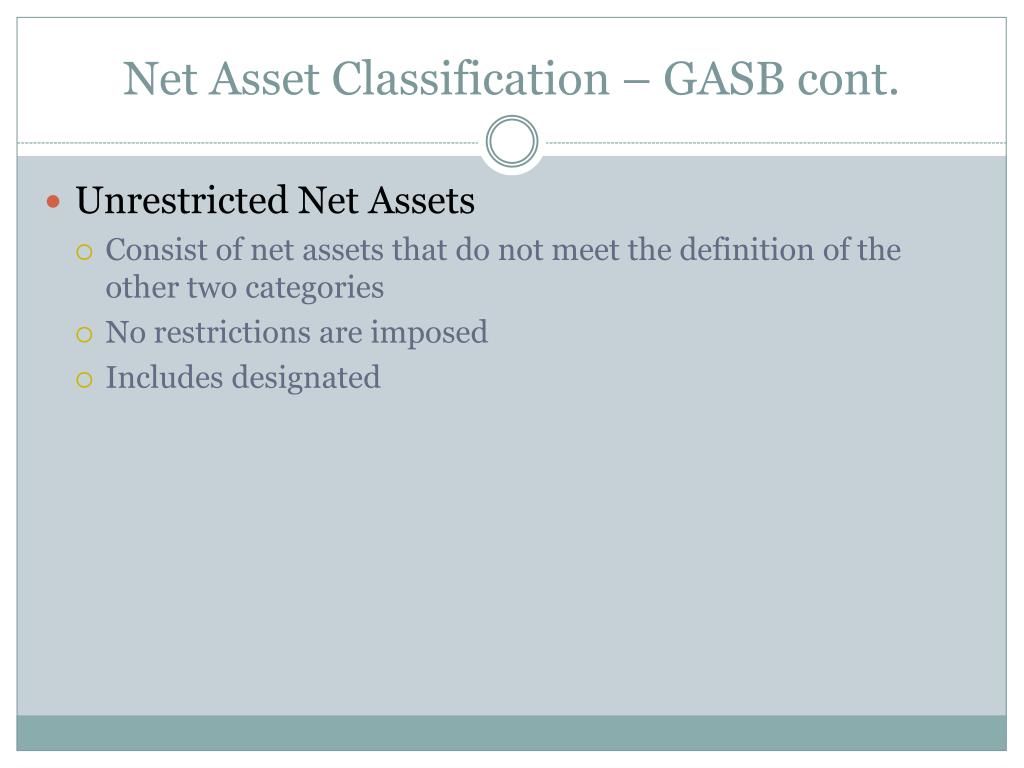 Net Asset Classification – GASB cont.

Unrestricted Net Assets

Consist of net assets that do not meet the definition of the other two categories

No restrictions are imposed

Includes designated